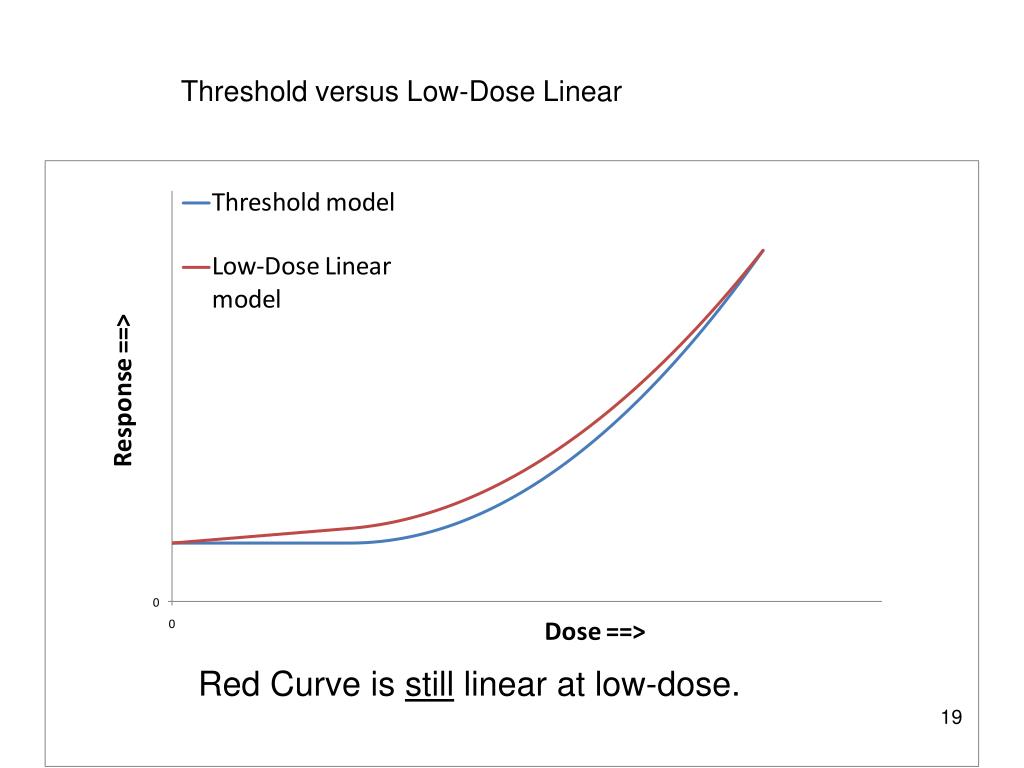 Threshold versus Low-Dose Linear

Threshold model

Low-Dose Linear model

Response ==>

0

0

Dose ==>

Red Curve is still linear at low-dose.

19